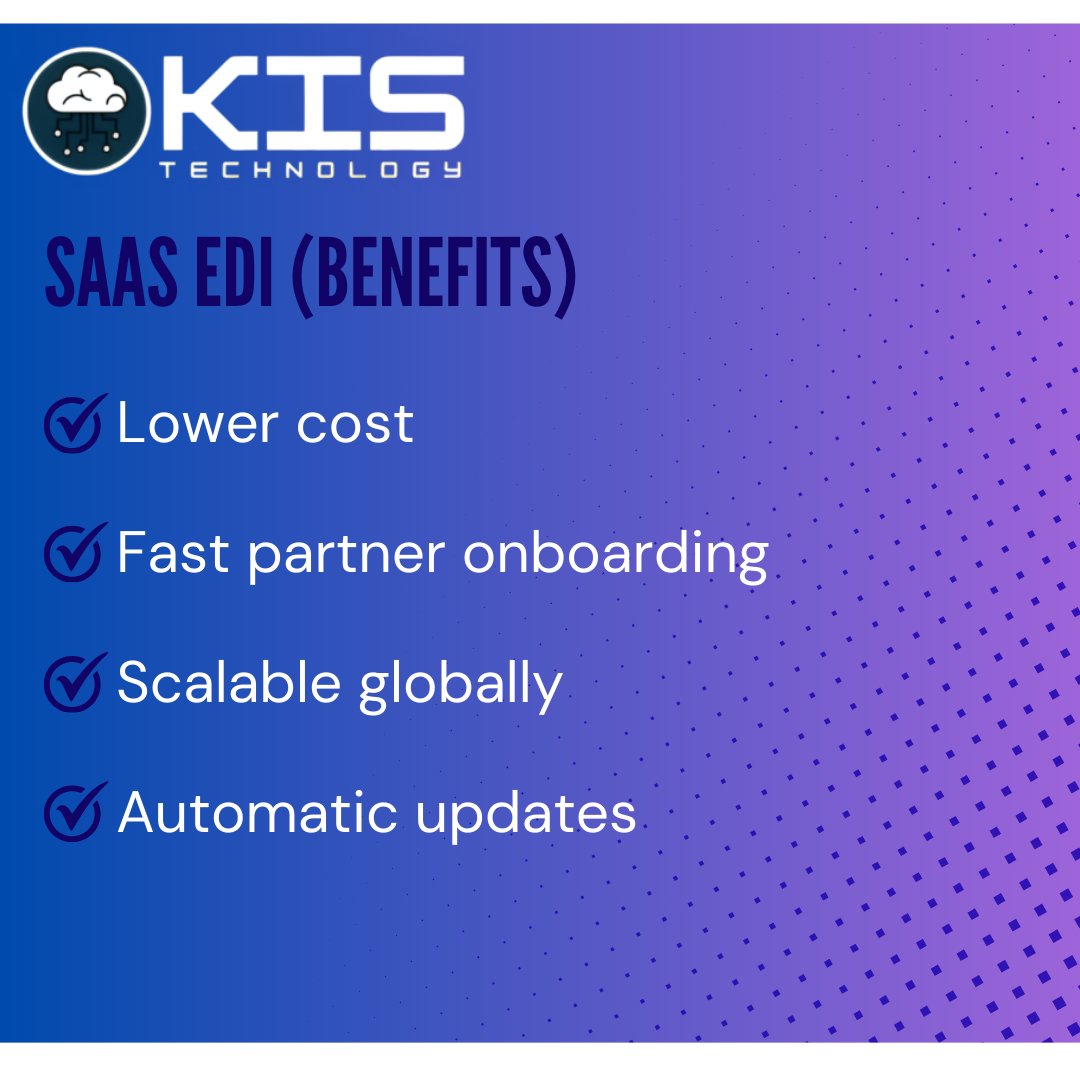 KIS
TECHNOLOGY

SAAS EDI (BENEFITS)

Lower cost

Fast partner onboarding

Scalable globally

Automatic updates